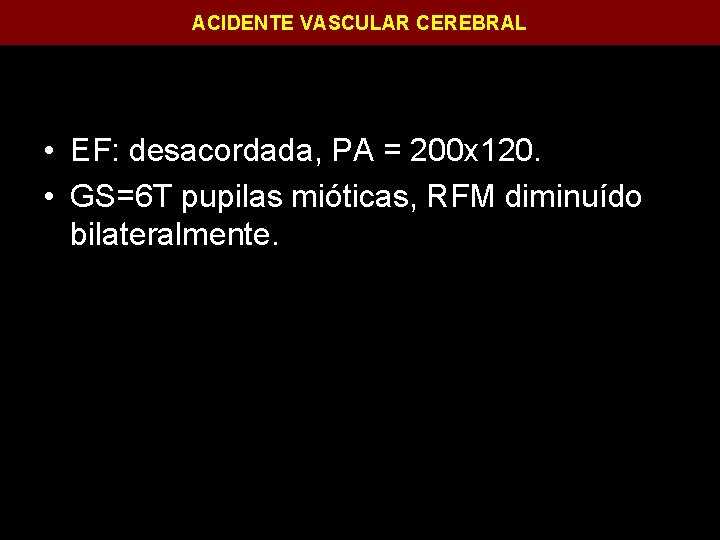 ACIDENTE VASCULAR CEREBRAL

• EF: desacordada, PA = 200x120.
• GS=6T pupilas mióticas, RFM diminuído bilateralmente.